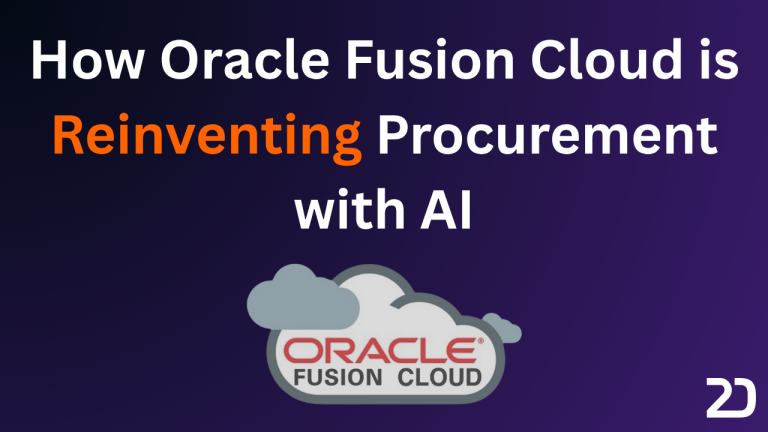 How Oracle Fusion Cloud is Reinventing Procurement with AI

ORACLE®
FUSION CLOUD

2D